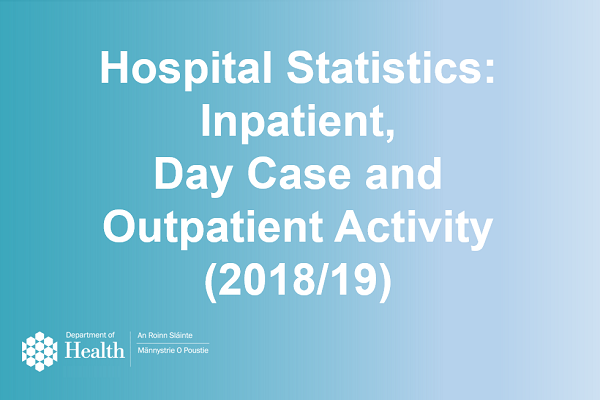 Hospital Statistics: Inpatient, Day Case and Outpatient Activity (2018/19)

Department of Health

An Roinn Sláinte

Männystrie O Poustie